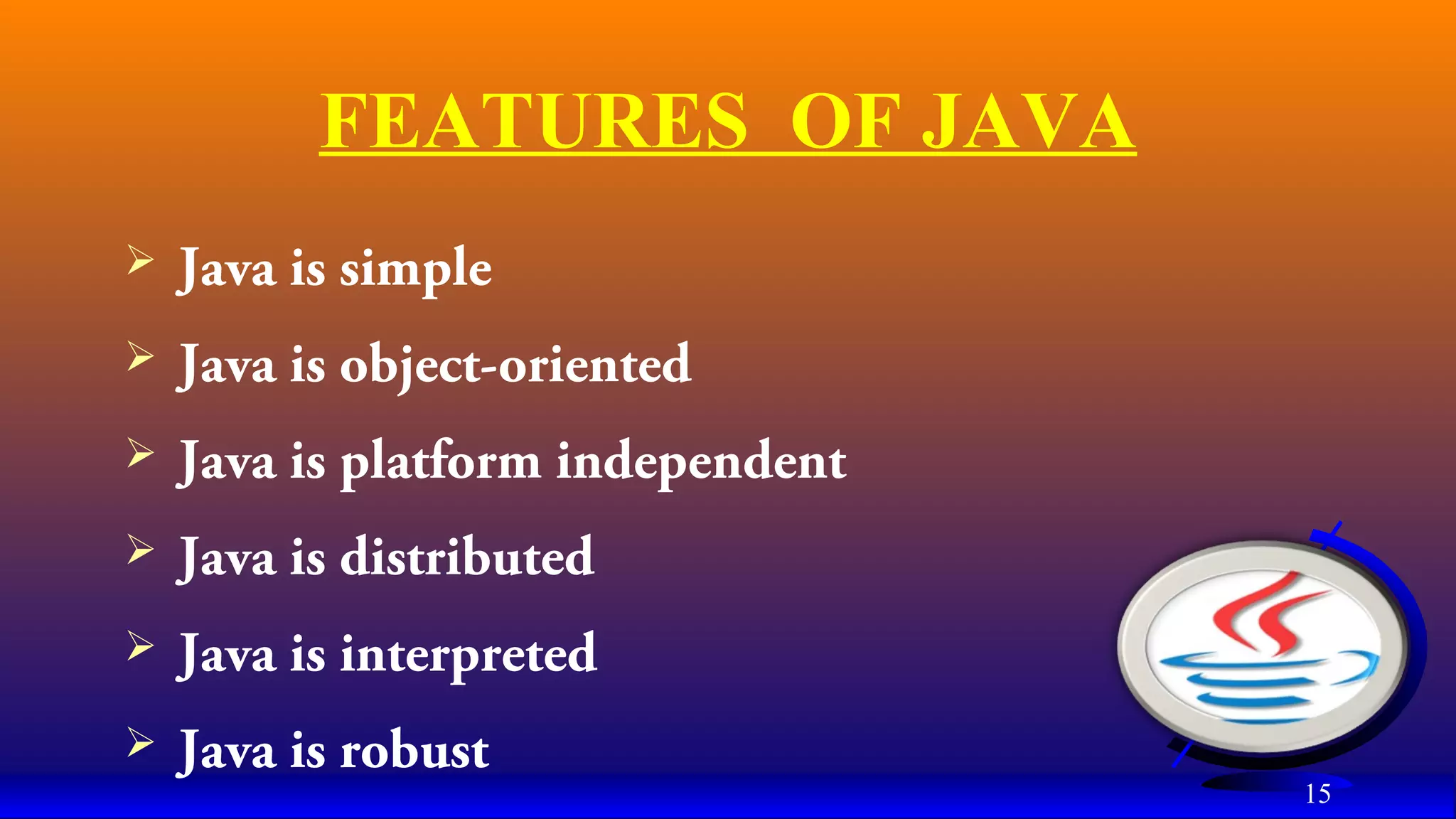 FEATURES OF JAVA

➢ Java is simple

➢ Java is object-oriented

➢ Java is platform independent

➢ Java is distributed

➢ Java is interpreted

➢ Java is robust

15